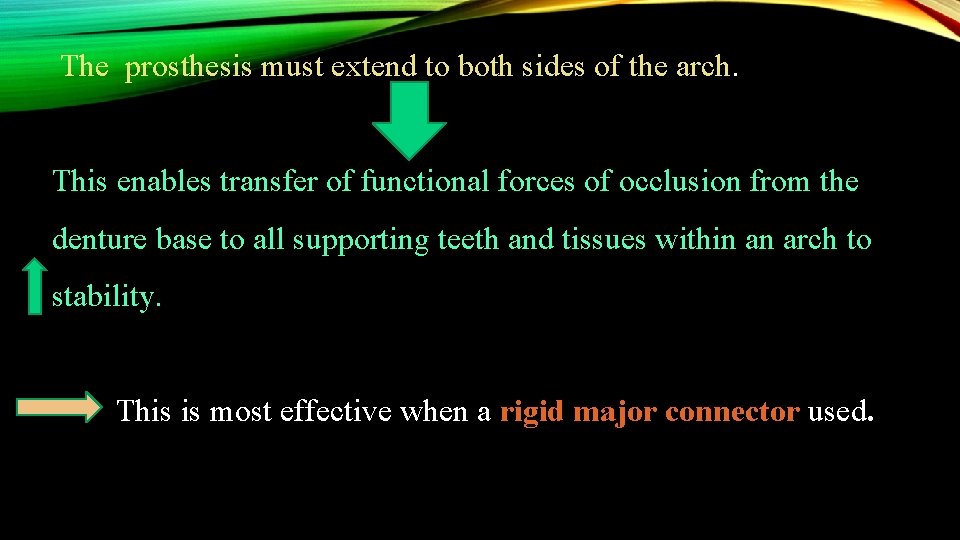 The prosthesis must extend to both sides of the arch.

This enables transfer of functional forces of occlusion from the denture base to all supporting teeth and tissues within an arch to stability.

This is most effective when a rigid major connector used.